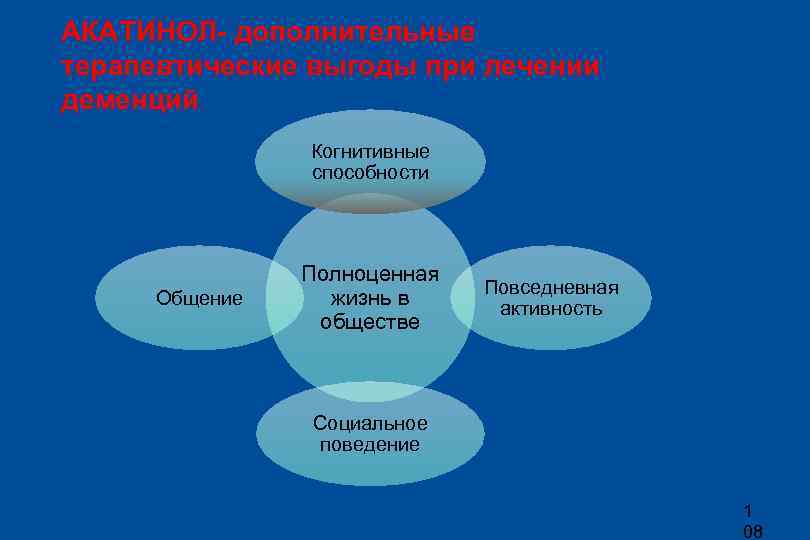 АКАТИНОЛ- дополнительные терапевтические выгоды при лечении деменций

Когнитивные способности

Общение

Полноценная жизнь в обществе

Повседневная активность

Социальное поведение

1
08